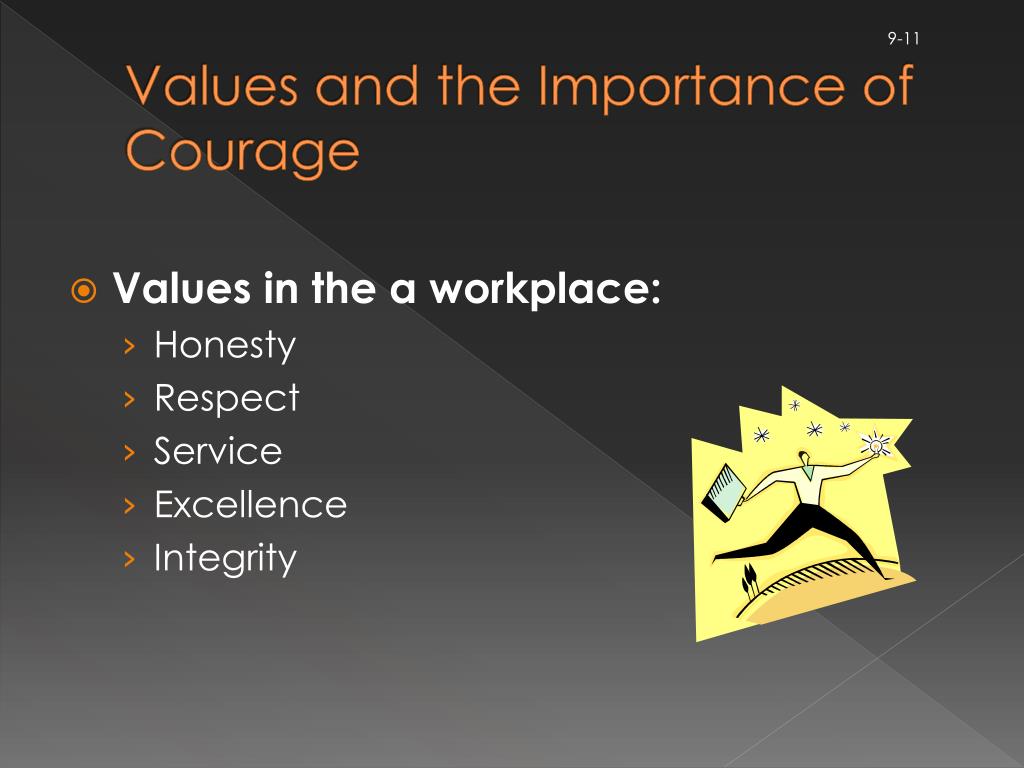 9-11

Values and the Importance of Courage

Values in the a workplace:
› Honesty
› Respect
› Service
› Excellence
› Integrity